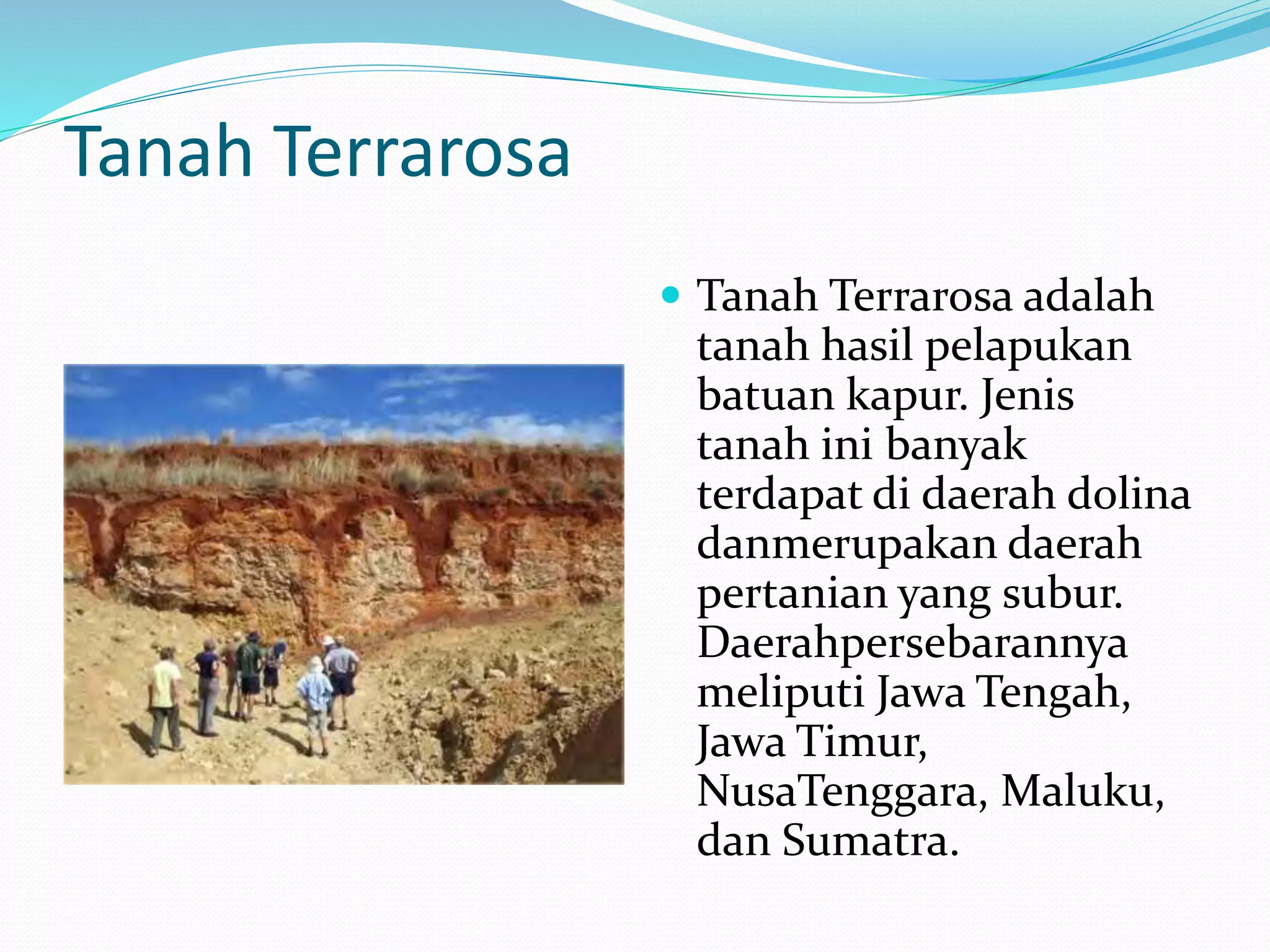 Tanah Terrarosa

Tanah Terrarosa adalah tanah hasil pelapukan batuan kapur. Jenis tanah ini banyak terdapat di daerah dolina danmerupakan daerah pertanian yang subur. Daerahpersebarannya meliputi Jawa Tengah, Jawa Timur, NusaTenggara, Maluku, dan Sumatra.